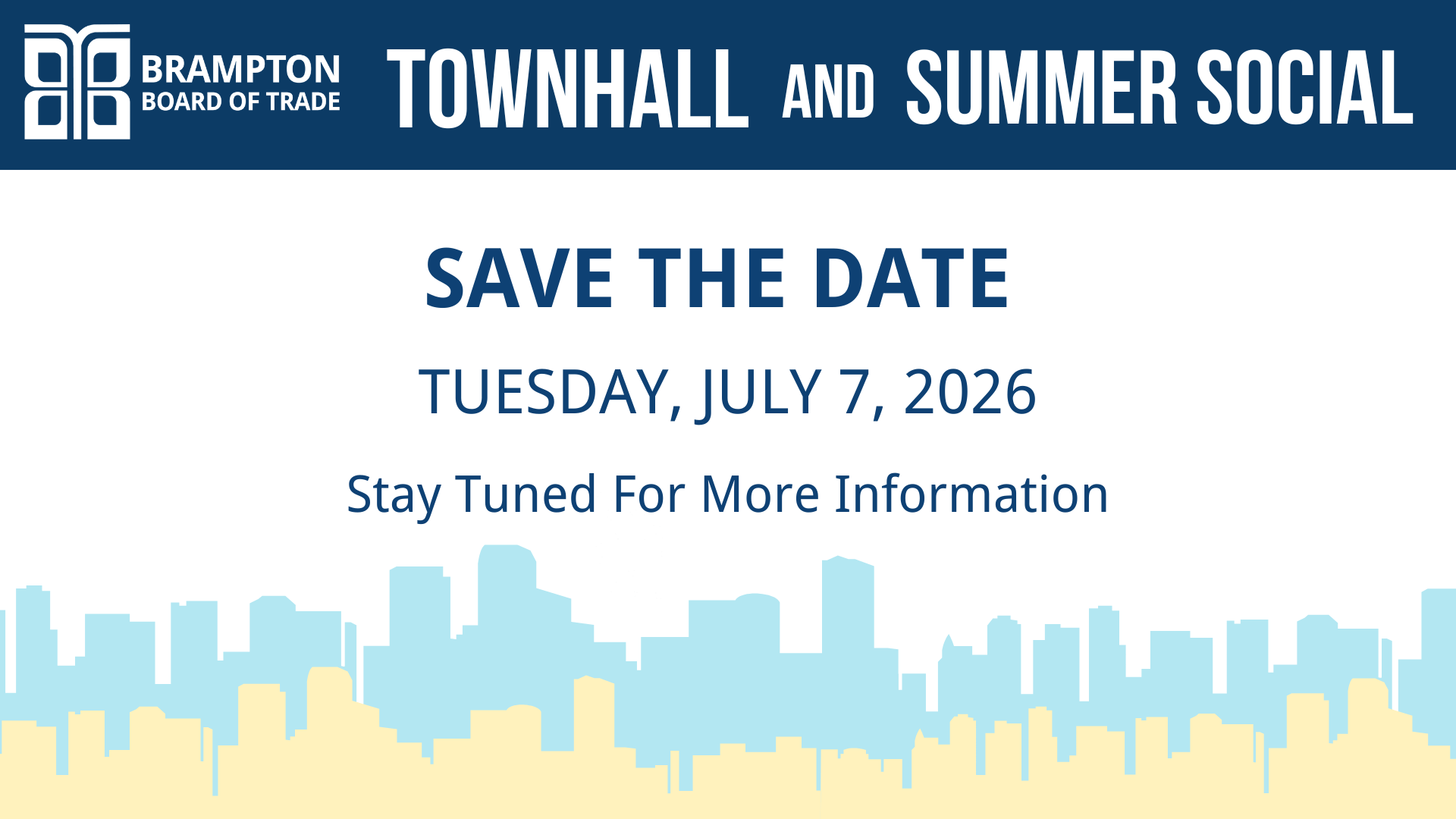 BRAMPTON BOARD OF TRADE

TOWNHALL AND SUMMER SOCIAL

SAVE THE DATE

TUESDAY, JULY 7, 2026

Stay Tuned For More Information